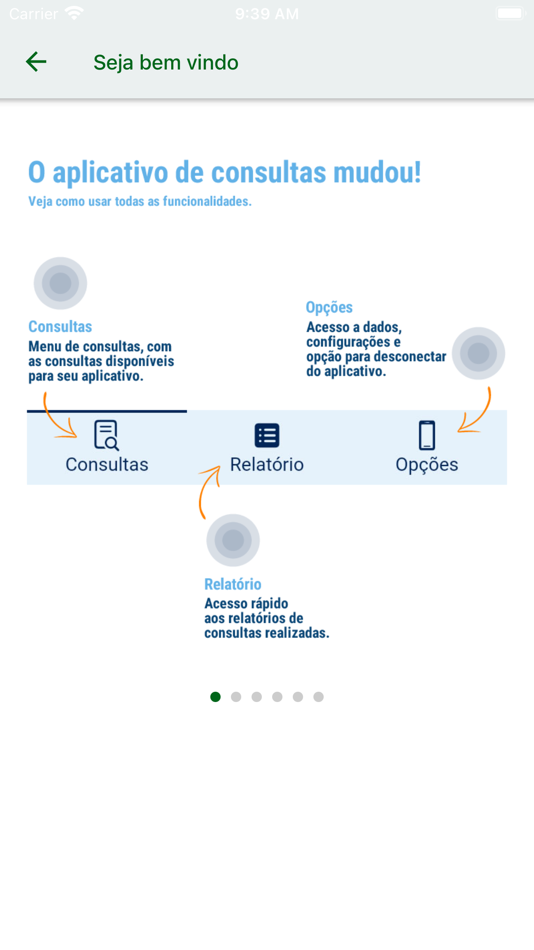 Carrier 9:39 AM

Seja bem vindo

O aplicativo de consultas mudou!
Veja como usar todas as funcionalidades.

Consultas
Menu de consultas, com as consultas disponíveis para seu aplicativo.

Opções
Acesso a dados, configurações e opção para desconectar do aplicativo.

Consultas Relatório Opções

Relatório
Acesso rápido aos relatórios de consultas realizadas.